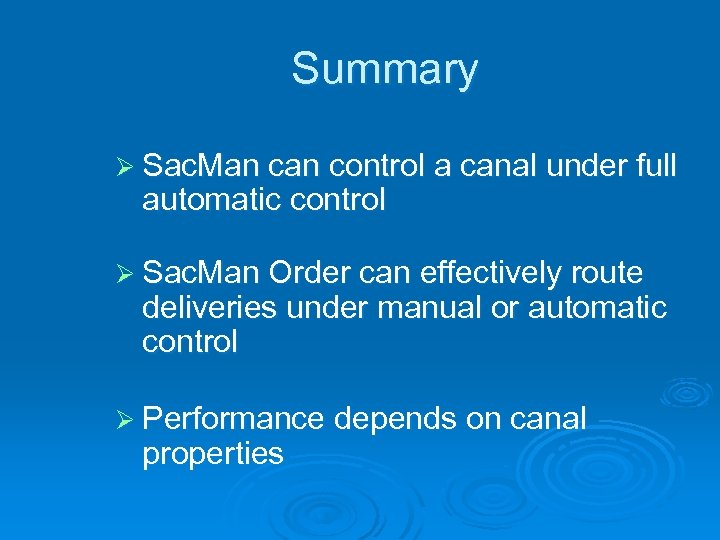 Summary

➢ SacMan can control a canal under full automatic control

➢ SacMan Order can effectively route deliveries under manual or automatic control

➢ Performance depends on canal properties